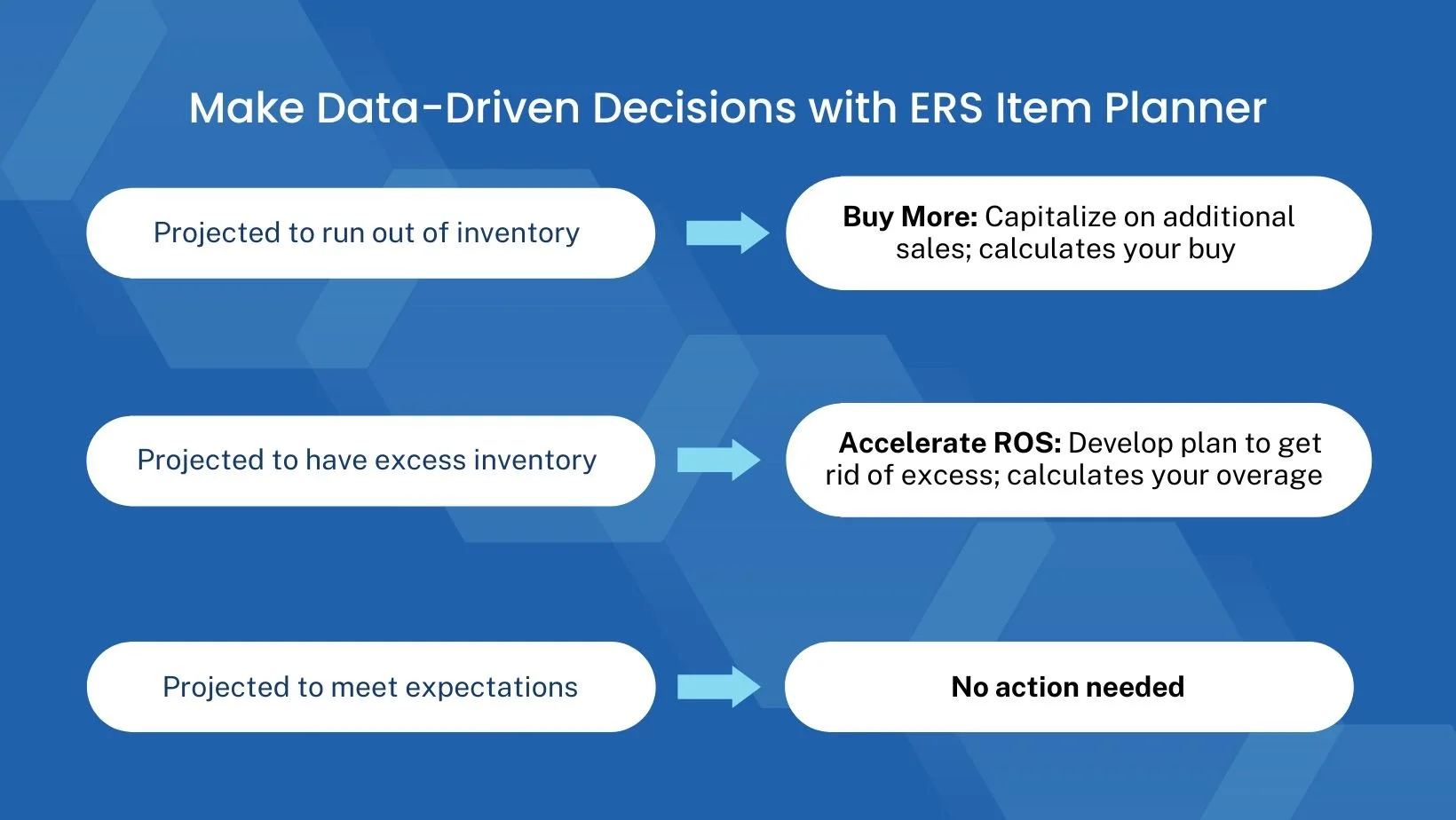 Make Data-Driven Decisions with ERS Item Planner

Projected to run out of inventory

Buy More: Capitalize on additional sales; calculates your buy

Projected to have excess inventory

Accelerate ROS: Develop plan to get rid of excess; calculates your overage

Projected to meet expectations

No action needed